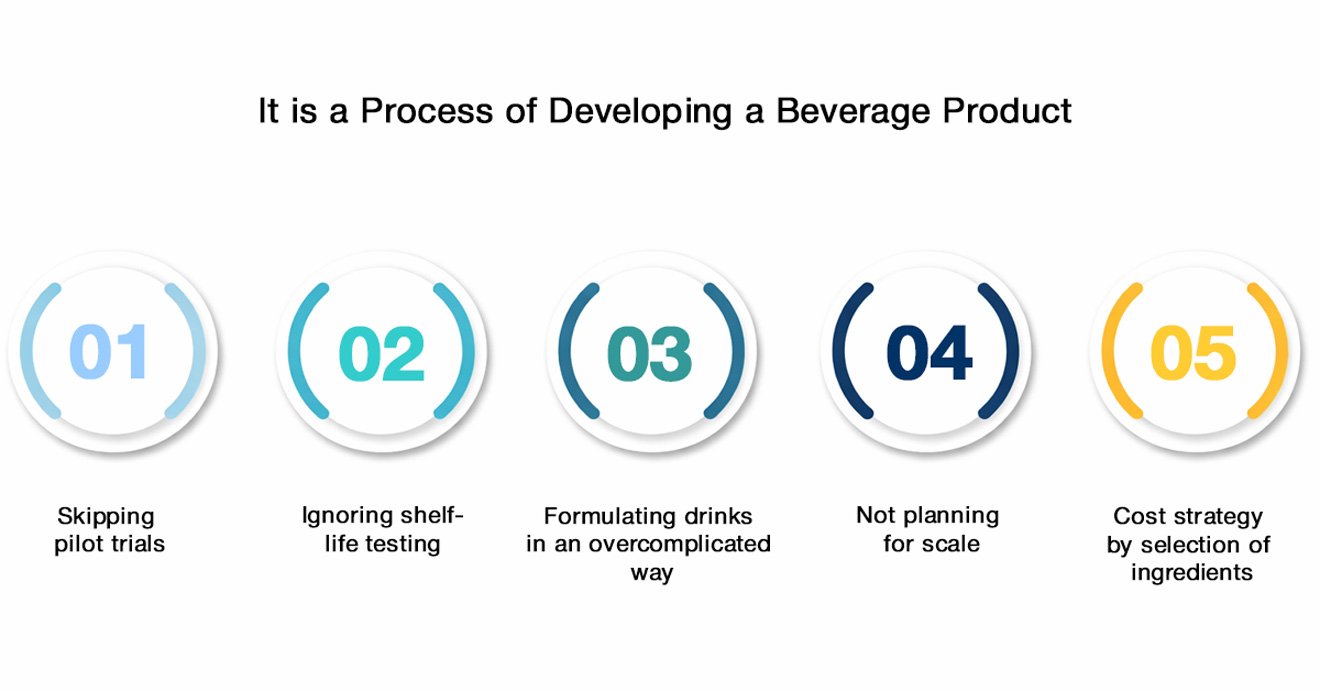 It is a Process of Developing a Beverage Product

01

Skipping pilot trials

02

Ignoring shelf-life testing

03

Formulating drinks in an overcomplicated way

04

Not planning for scale

05

Cost strategy by selection of ingredients